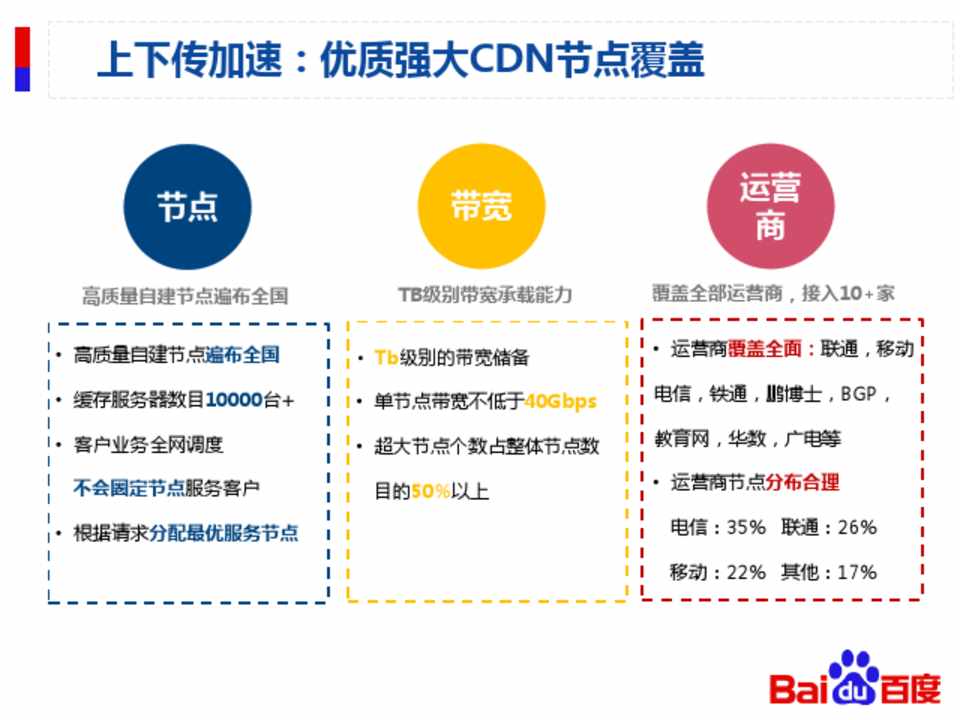 上下传加速：优质强大CDN节点覆盖

节点

高质量自建节点遍布全国

• 高质量自建节点遍布全国
• 缓存服务器数目10000台+
• 客户业务全网调度
不会固定节点服务客户
• 根据请求分配最优服务节点

带宽

TB级别带宽承载能力

• Tb级别的带宽储备
• 单节点带宽不低于40Gbps
• 超大节点个数占整体节点数目的50%以上

运营商

覆盖全部运营商，接入10+家

• 运营商覆盖全面：联通，移动电信，铁通，鹏博士，BGP，教育网，华数，广电等
• 运营商节点分布合理
电信：35% 联通：26%
移动：22% 其他：17%

Baidu百度